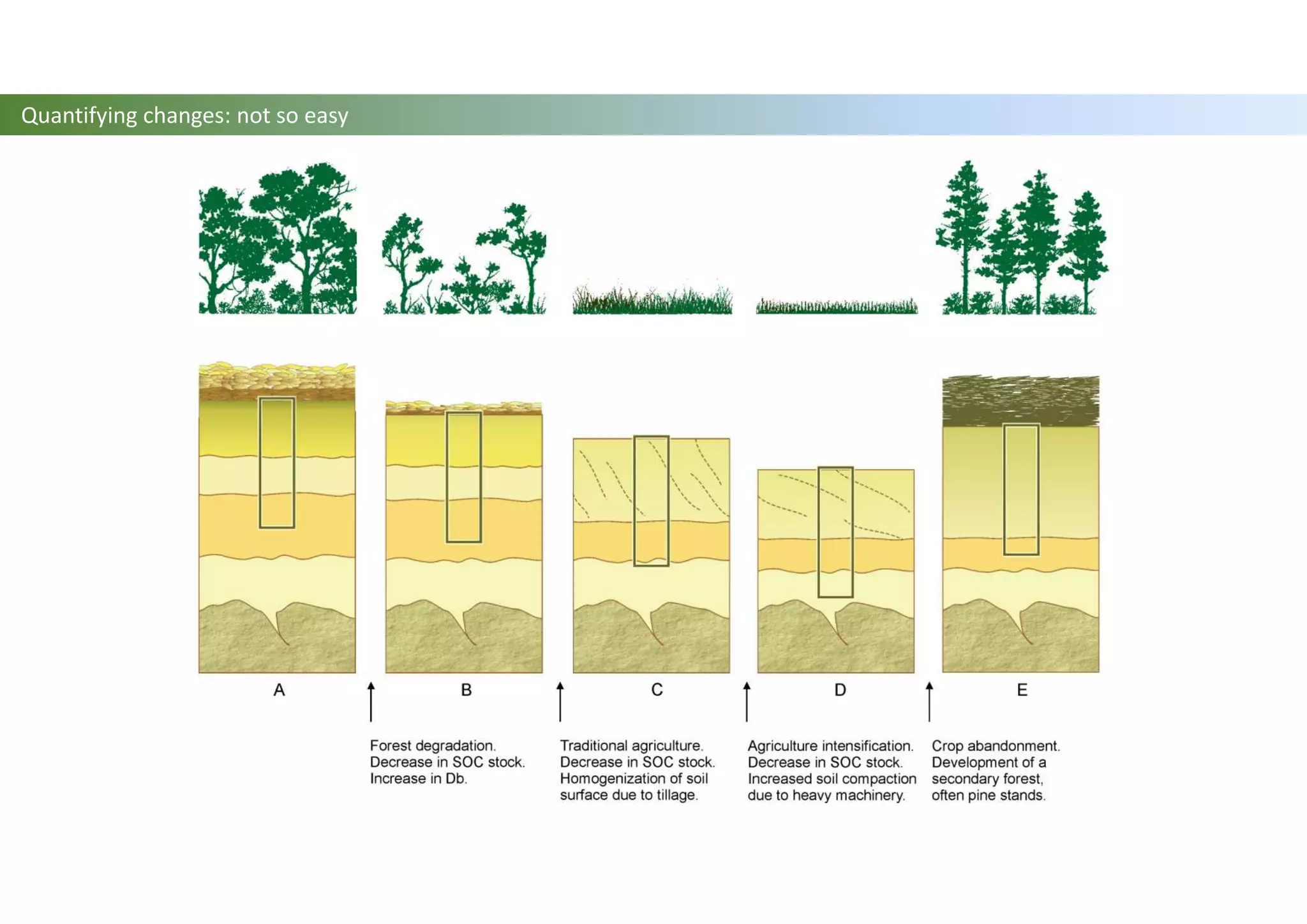 Quantifying changes: not so easy

A

B

C

D

E

Forest degradation. Decrease in SOC stock. Increase in Db.

Traditional agriculture. Decrease in SOC stock. Homogenization of soil surface due to tillage.

Agriculture intensification. Decrease in SOC stock. Increased soil compaction due to heavy machinery.

Crop abandonment. Development of a secondary forest, often pine stands.